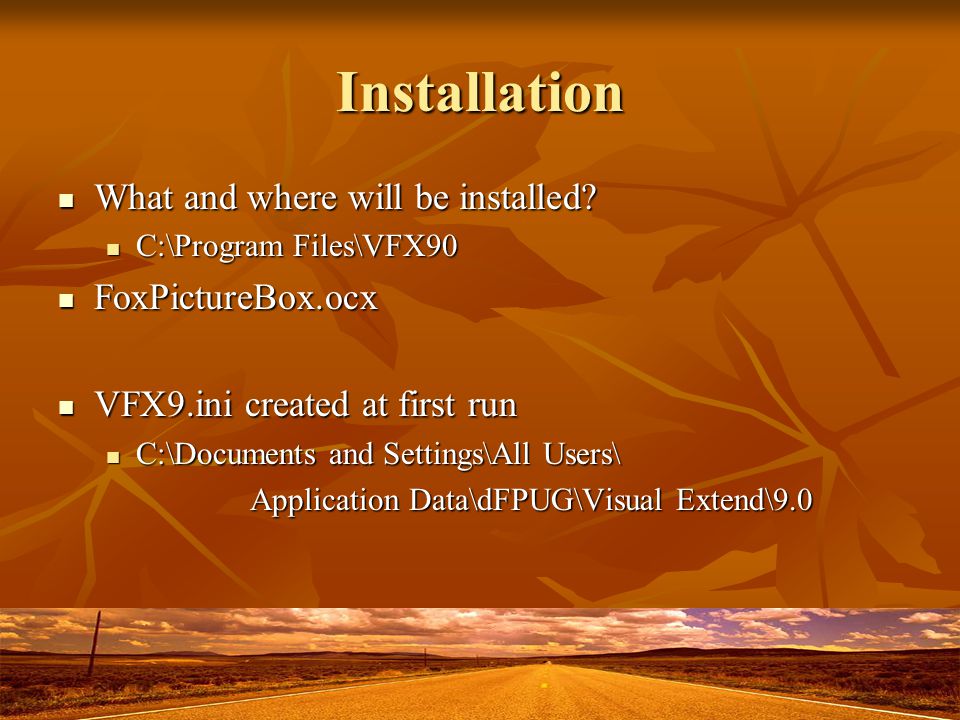 Installation

- What and where will be installed?
  - C:\Program Files\VFX90
- FoxPictureBox.ocx

- VFX9.ini created at first run
  - C:\Documents and Settings\All Users\ Application Data\dFPUG\Visual Extend\9.0